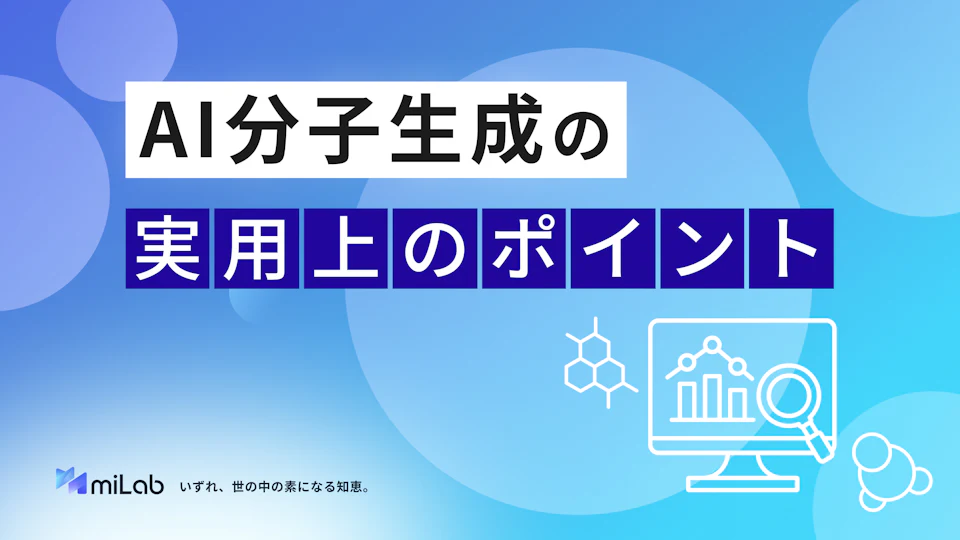 AI分子生成の

実用上のポイント

miLab いずれ、世の中の素になる知恵。